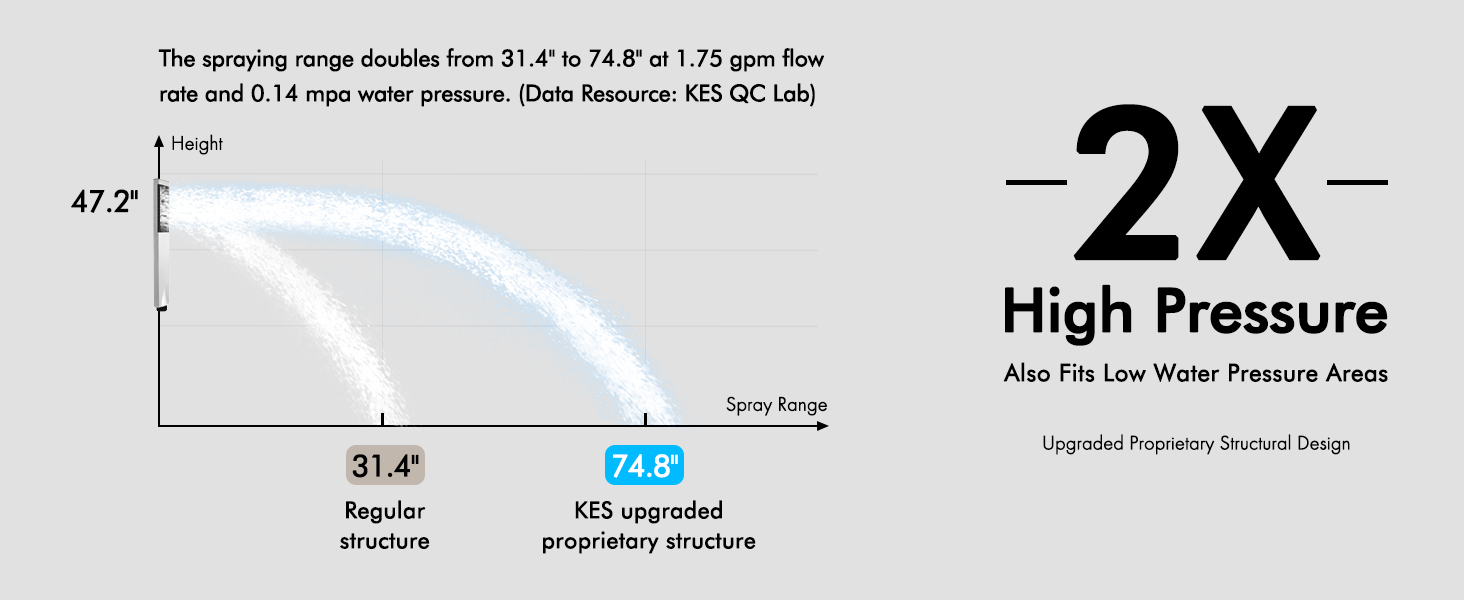 The spraying range doubles from 31.4" to 74.8" at 1.75 gpm flow rate and 0.14 mpa water pressure. (Data Resource: KES QC Lab)

Height

47.2"

Spray Range

31.4"

Regular structure

74.8"

KES upgraded proprietary structure

2X

High Pressure

Also Fits Low Water Pressure Areas

Upgraded Proprietary Structural Design